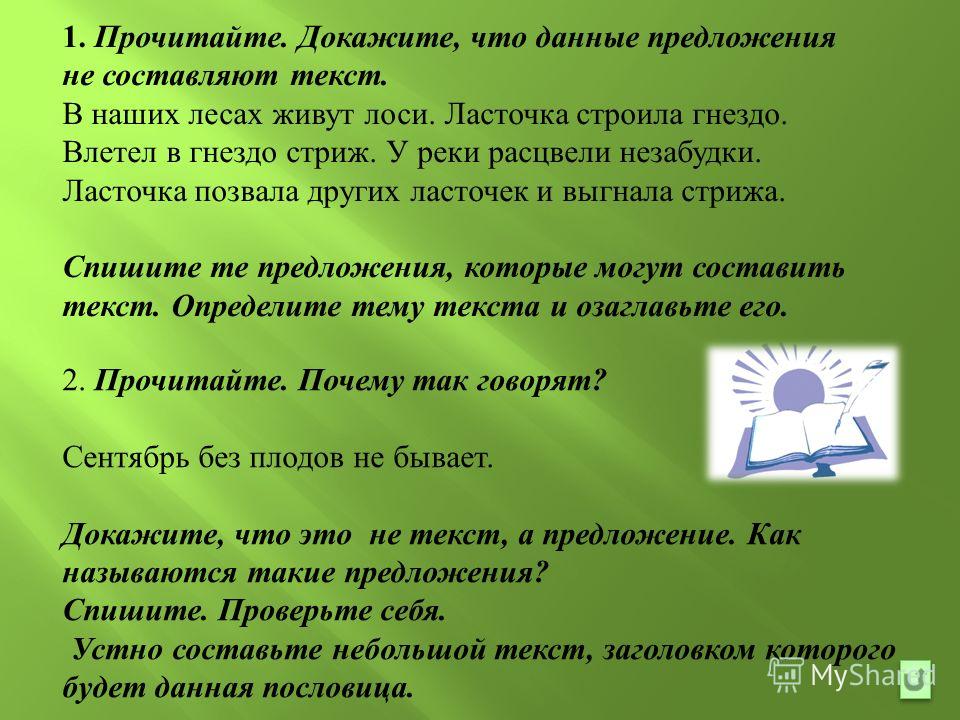 1. Прочитайте. Докажите, что данные предложения не составляют текст.
В наших лесах живут лоси. Ласточка строила гнездо. Влетел в гнездо стриж. У реки расцвели незабудки. Ласточка позвала других ласточек и выгнала стрижа.

Спишите те предложения, которые могут составить текст. Определите тему текста и озаглавьте его.

2. Прочитайте. Почему так говорят?

Сентябрь без плодов не бывает.

Докажите, что это не текст, а предложение. Как называются такие предложения?
Спишите. Проверьте себя.
Устно составьте небольшой текст, заголовком которого будет данная пословица.

MyShared